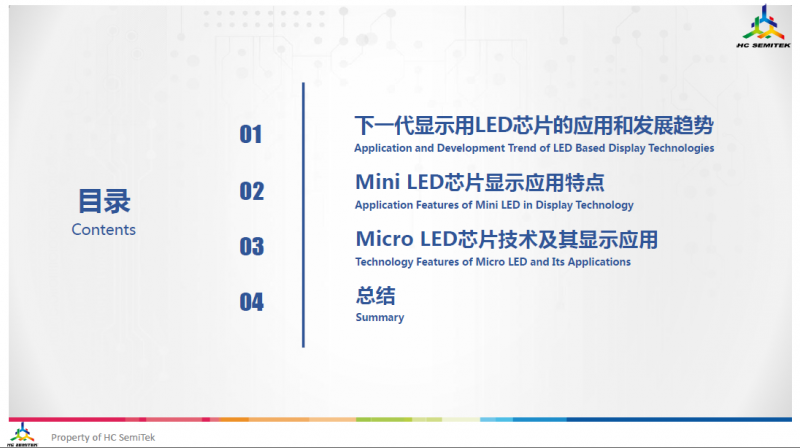 HC SEMITEK

目录
Contents

01
下一代显示用LED芯片的应用和发展趋势
Application and Development Trend of LED Based Display Technologies

02
Mini LED芯片显示应用特点
Application Features of Mini LED in Display Technology

03
Micro LED芯片技术及其显示应用
Technology Features of Micro LED and Its Applications

04
总结
Summary

HC SEMITEK
Property of HC SemiTek